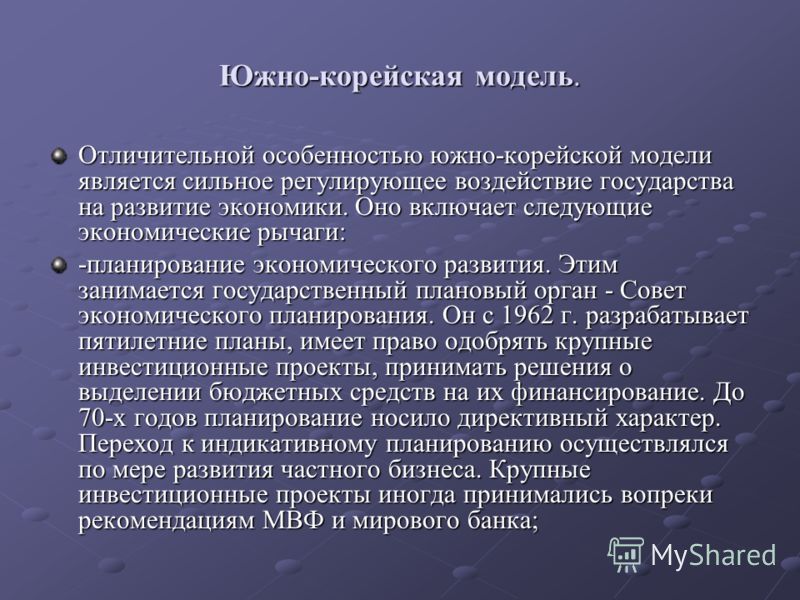 Южно-корейская модель.

Отличительной особенностью южно-корейской модели является сильное регулирующее воздействие государства на развитие экономики. Оно включает следующие экономические рычаги:

-планирование экономического развития. Этим занимается государственный плановый орган - Совет экономического планирования. Он с 1962 г. разрабатывает пятилетние планы, имеет право одобрять крупные инвестиционные проекты, принимать решения о выделении бюджетных средств на их финансирование. До 70-х годов планирование носило директивный характер. Переход к индикативному планированию осуществлялся по мере развития частного бизнеса. Крупные инвестиционные проекты иногда принимались вопреки рекомендациям МВФ и мирового банка;

MyShared